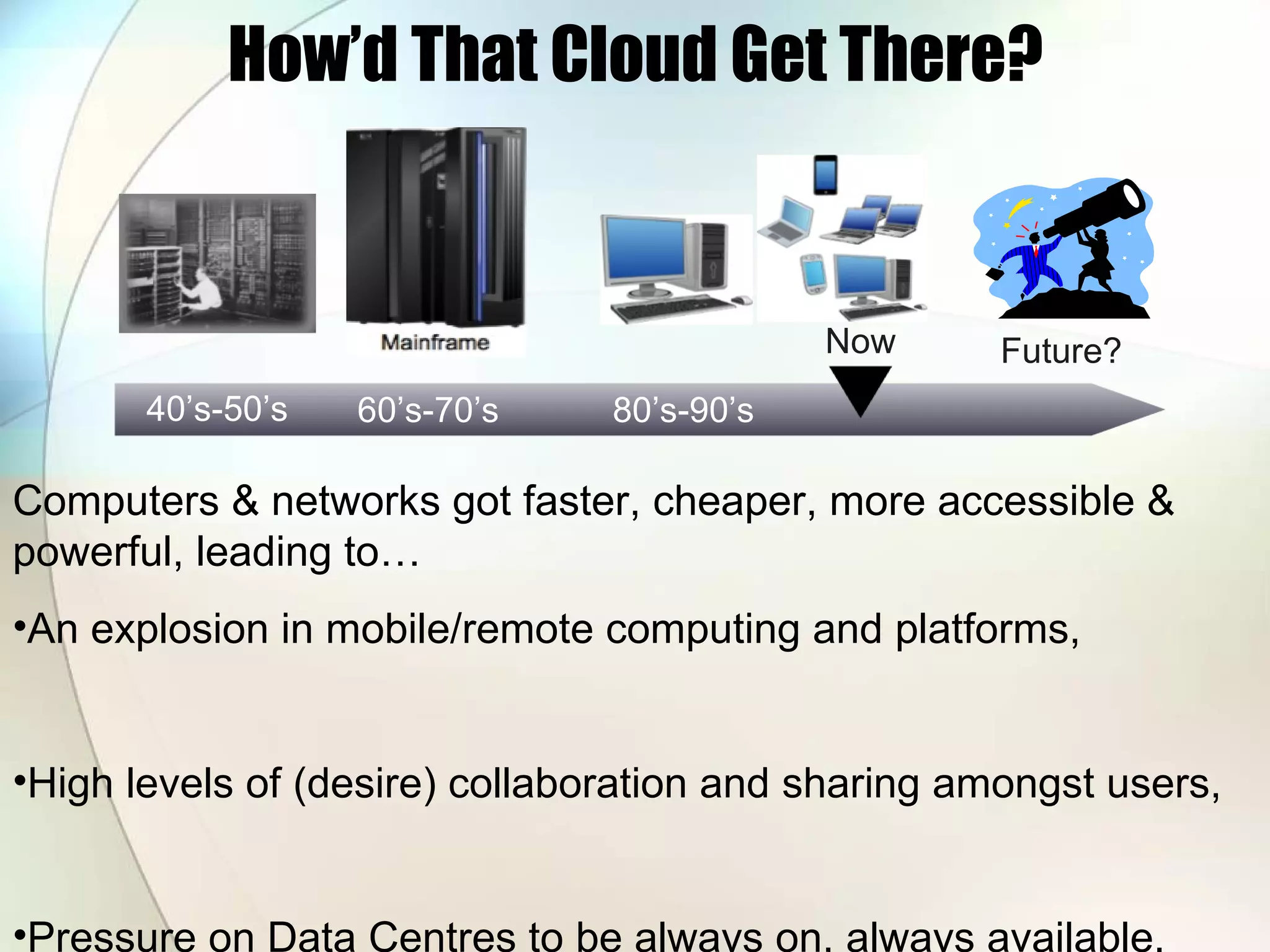 How'd That Cloud Get There?

Mainframe

Now

Future?

40's-50's 60's-70's 80's-90's

Computers & networks got faster, cheaper, more accessible & powerful, leading to…

•An explosion in mobile/remote computing and platforms,

•High levels of (desire) collaboration and sharing amongst users,

•Pressure on Data Centres to be always on, always available,